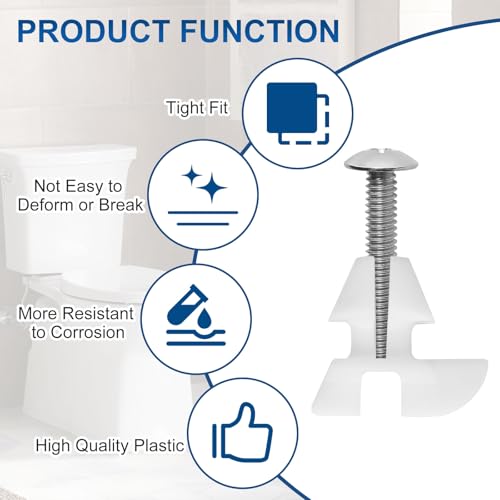 PRODUCT FUNCTION

Tight Fit

Not Easy to Deform or Break

More Resistant to Corrosion

High Quality Plastic